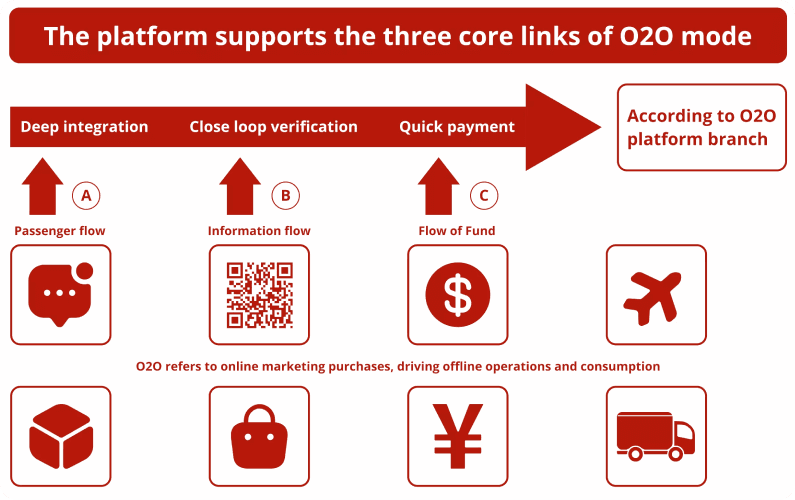 The platform supports the three core links of O2O mode

Deep integration

Close loop verification

Quick payment

According to O2O platform branch

A

B

C

Passenger flow

Information flow

Flow of Fund

$

O2O refers to online marketing purchases, driving offline operations and consumption

¥